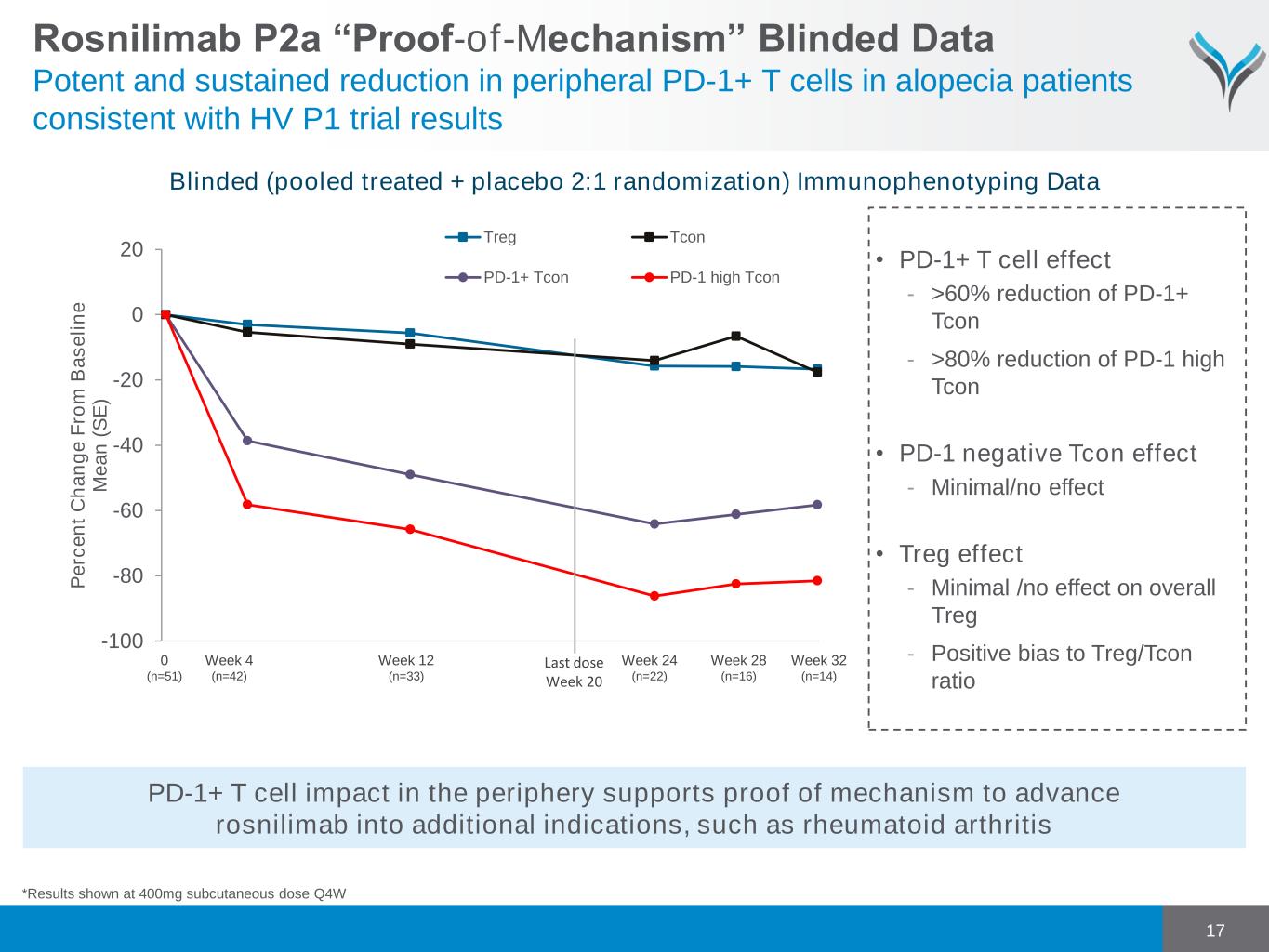 Rosnilimab P2a “Proof-of-Mechanism” Blinded Data
Potent and sustained reduction in peripheral PD-1+ T cells in alopecia patients consistent with HV P1 trial results

Blinded (pooled treated + placebo 2:1 randomization) Immunophenotyping Data

Treg
Tcon
PD-1+ Tcon
PD-1 high Tcon

Percent Change From Baseline Mean (SE)

20
0
-20
-40
-60
-80
-100

0 (n=51)
Week 4 (n=42)
Week 12 (n=33)
Last dose Week 20
Week 24 (n=22)
Week 28 (n=16)
Week 32 (n=14)

• PD-1+ T cell effect
- >60% reduction of PD-1+ Tcon
- >80% reduction of PD-1 high Tcon

• PD-1 negative Tcon effect
- Minimal/no effect

• Treg effect
- Minimal /no effect on overall Treg
- Positive bias to Treg/Tcon ratio

PD-1+ T cell impact in the periphery supports proof of mechanism to advance rosnilimab into additional indications, such as rheumatoid arthritis

*Results shown at 400mg subcutaneous dose Q4W

17